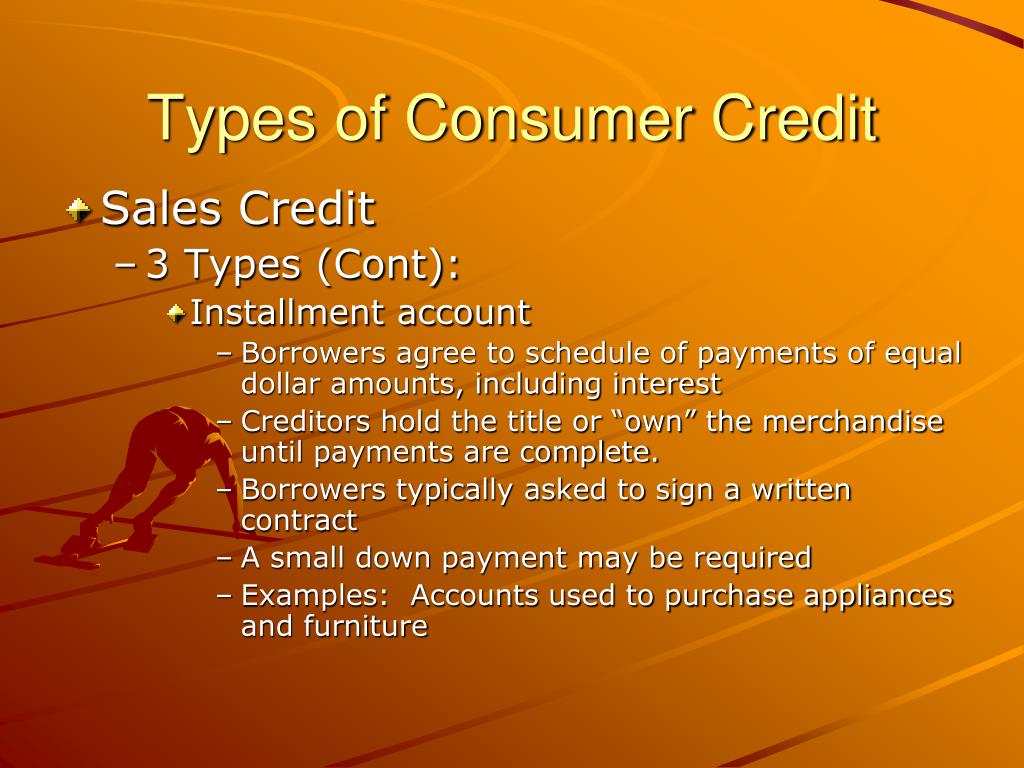 Types of Consumer Credit

Sales Credit

– 3 Types (Cont):

Installment account

– Borrowers agree to schedule of payments of equal dollar amounts, including interest
– Creditors hold the title or “own” the merchandise until payments are complete.
– Borrowers typically asked to sign a written contract
– A small down payment may be required
– Examples:  Accounts used to purchase appliances and furniture